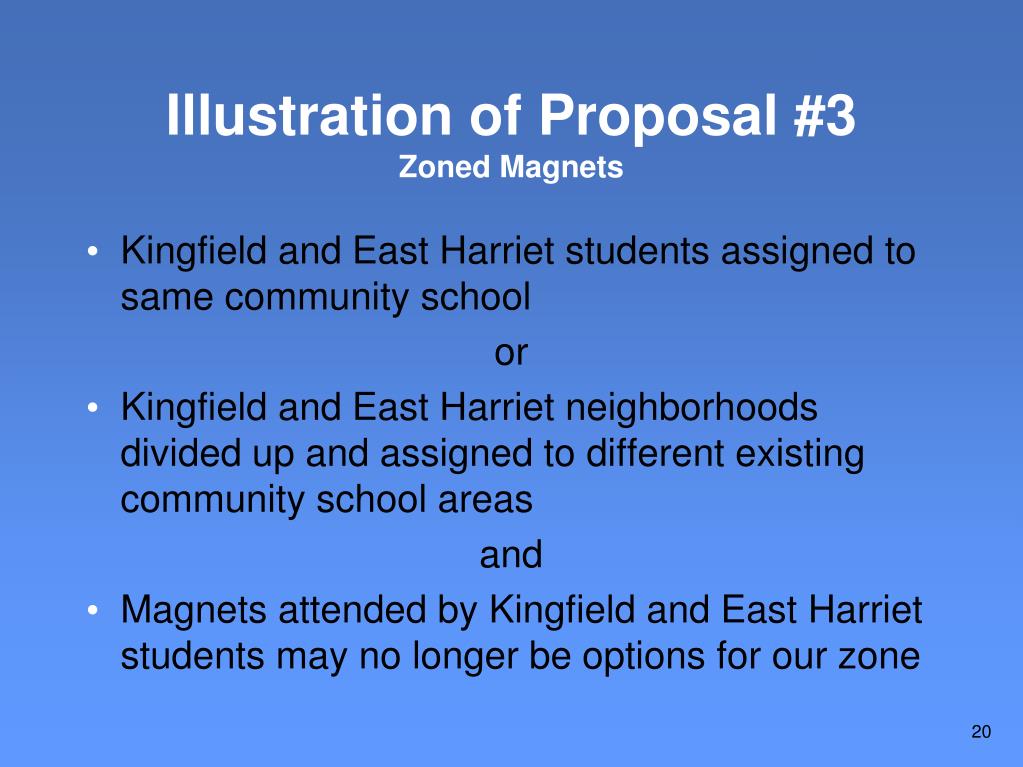 Illustration of Proposal #3
Zoned Magnets

• Kingfield and East Harriet students assigned to same community school

or

• Kingfield and East Harriet neighborhoods divided up and assigned to different existing community school areas

and

• Magnets attended by Kingfield and East Harriet students may no longer be options for our zone

20